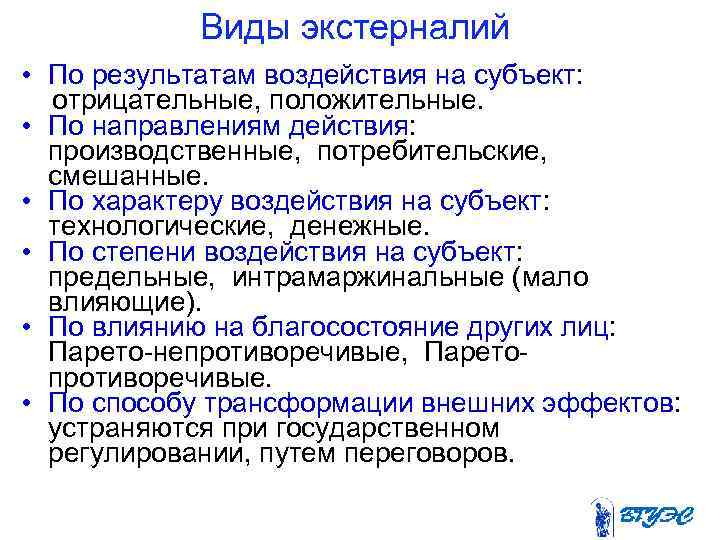 Виды экстерналий

• По результатам воздействия на субъект: отрицательные, положительные.
• По направлениям действия: производственные, потребительские, смешанные.
• По характеру воздействия на субъект: технологические, денежные.
• По степени воздействия на субъект: предельные, интрамаржинальные (мало влияющие).
• По влиянию на благосостояние других лиц: Парето-непротиворечивые, Парето-противоречивые.
• По способу трансформации внешних эффектов: устраняются при государственном регулировании, путем переговоров.

ВГУЭС